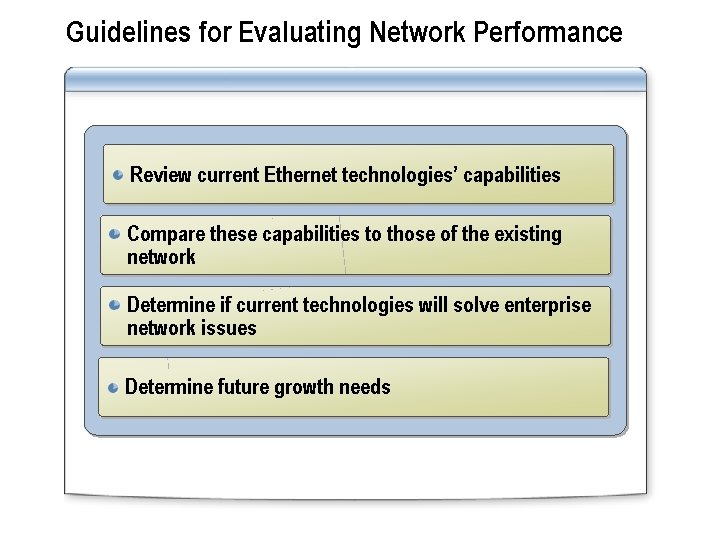 Guidelines for Evaluating Network Performance

Review current Ethernet technologies' capabilities

Compare these capabilities to those of the existing network

Determine if current technologies will solve enterprise network issues

Determine future growth needs